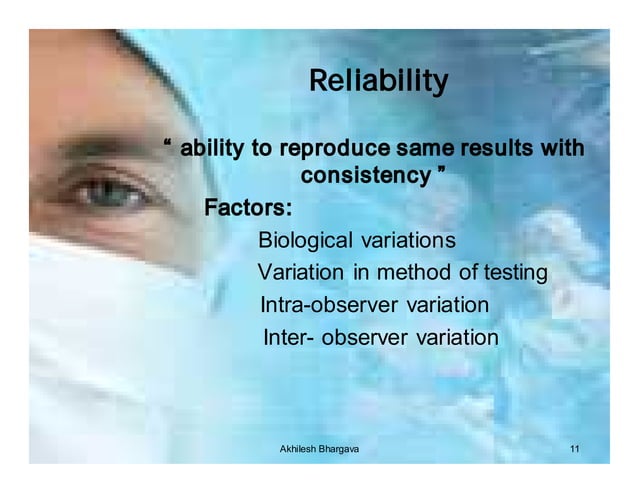 Reliability

“ ability to reproduce same results with consistency ”

Factors:

Biological variations

Variation in method of testing

Intra-observer variation

Inter- observer variation

Akhilesh Bhargava

11